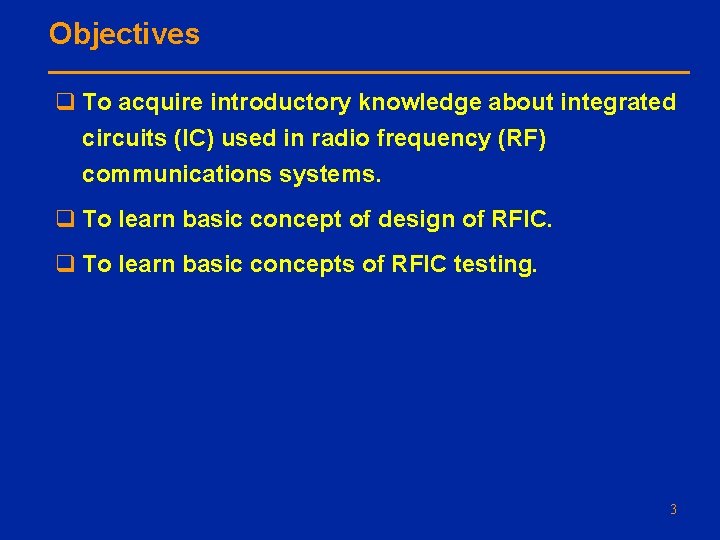 Objectives

❑ To acquire introductory knowledge about integrated circuits (IC) used in radio frequency (RF) communications systems.

❑ To learn basic concept of design of RFIC.

❑ To learn basic concepts of RFIC testing.

3